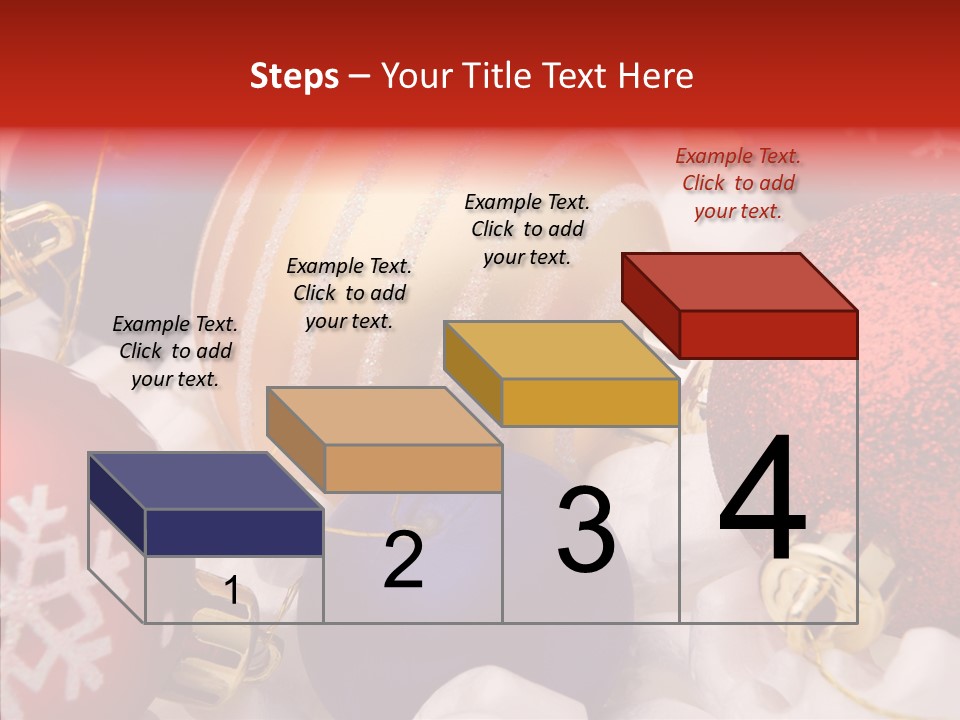 Steps – Your Title Text Here

Example Text. Click to add your text.

Example Text. Click to add your text.

Example Text. Click to add your text.

Example Text. Click to add your text.

1

2

3

4